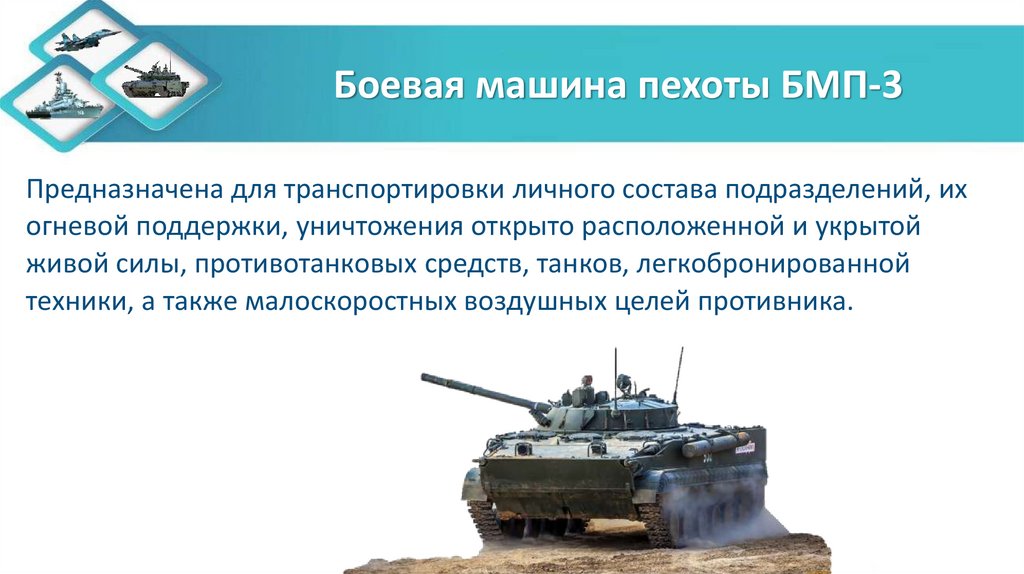 Боевая машина пехоты БМП-3

Предназначена для транспортировки личного состава подразделений, их огневой поддержки, уничтожения открыто расположенной и укрытой живой силы, противотанковых средств, танков, легкобронированной техники, а также малоскоростных воздушных целей противника.